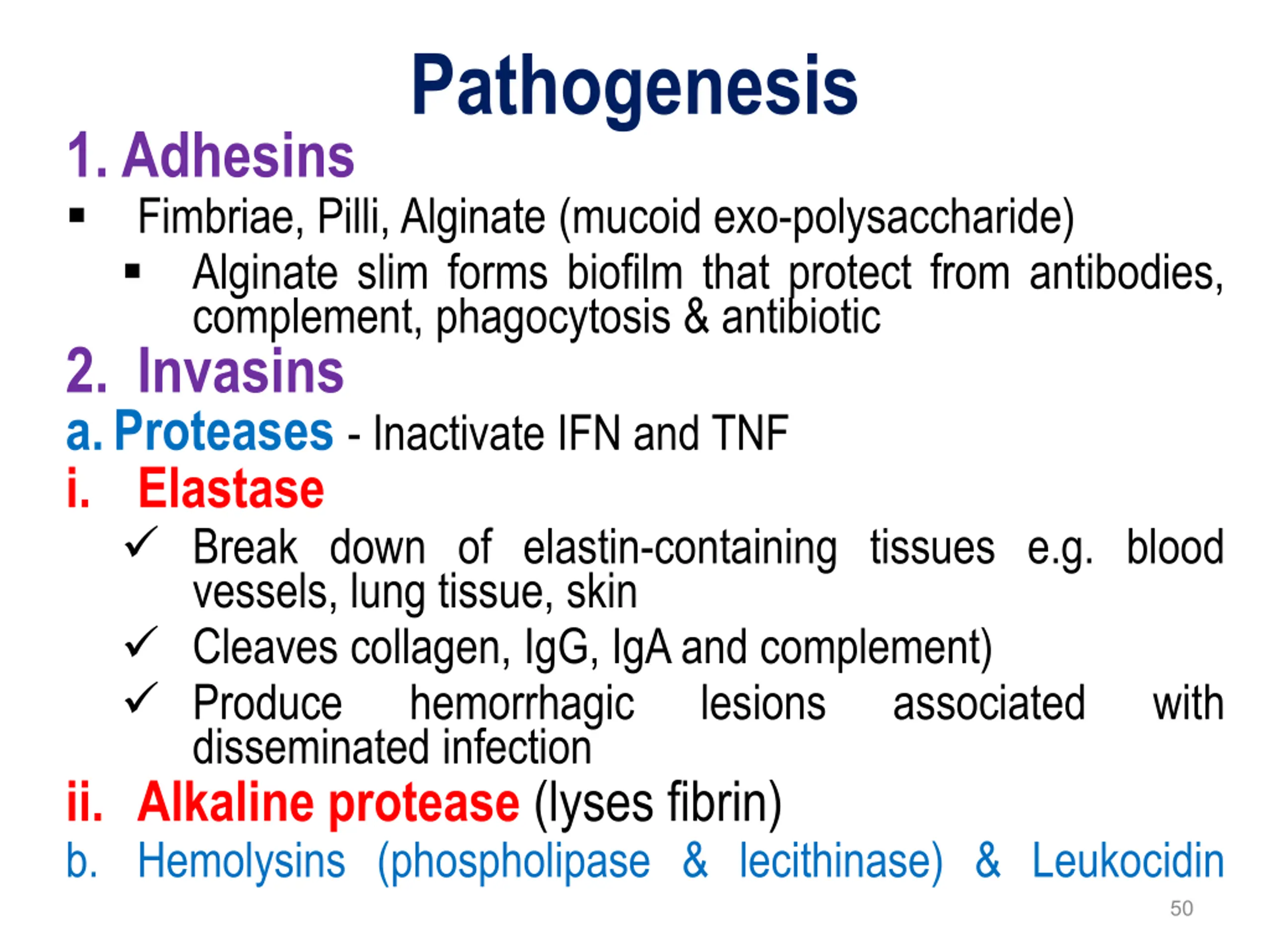 Pathogenesis

1. Adhesins

▪ Fimbriae, Pilli, Alginate (mucoid exo-polysaccharide)

▪ Alginate slim forms biofilm that protect from antibodies, complement, phagocytosis & antibiotic

2. Invasins

a. Proteases - Inactivate IFN and TNF

i. Elastase

✓ Break down of elastin-containing tissues e.g. blood vessels, lung tissue, skin

✓ Cleaves collagen, IgG, IgA and complement)

✓ Produce hemorrhagic lesions associated with disseminated infection

ii. Alkaline protease (lyses fibrin)

b. Hemolysins (phospholipase & lecithinase) & Leukocidin

50